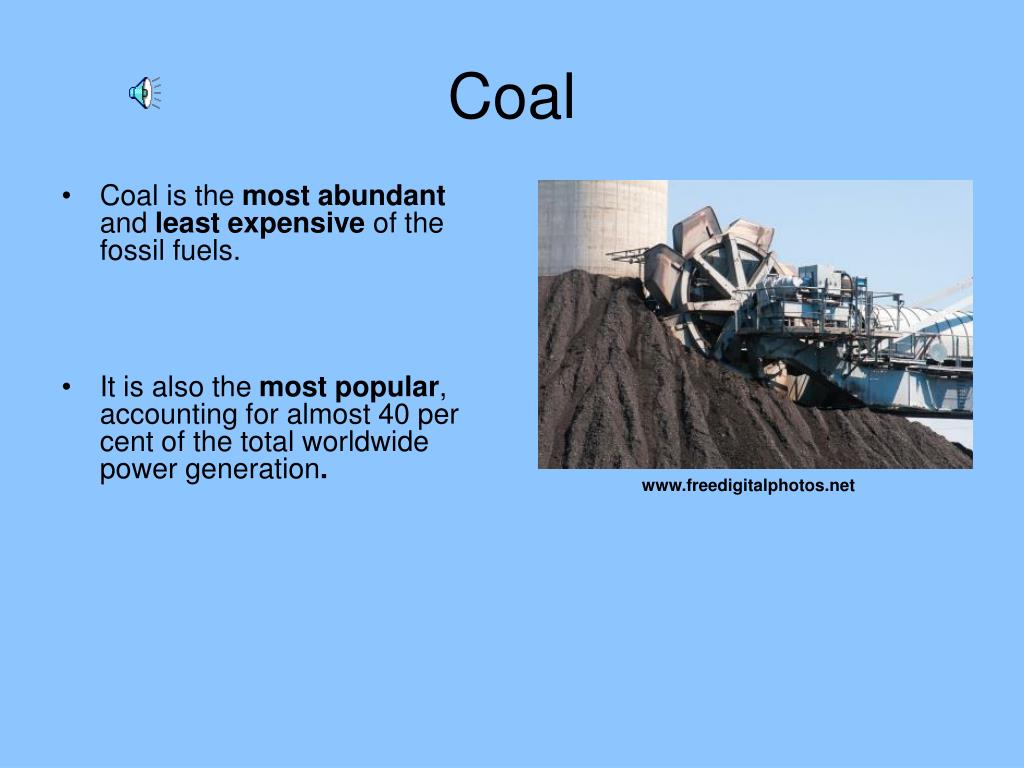 Coal

• Coal is the most abundant and least expensive of the fossil fuels.

• It is also the most popular, accounting for almost 40 per cent of the total worldwide power generation.

www.freedigitalphotos.net